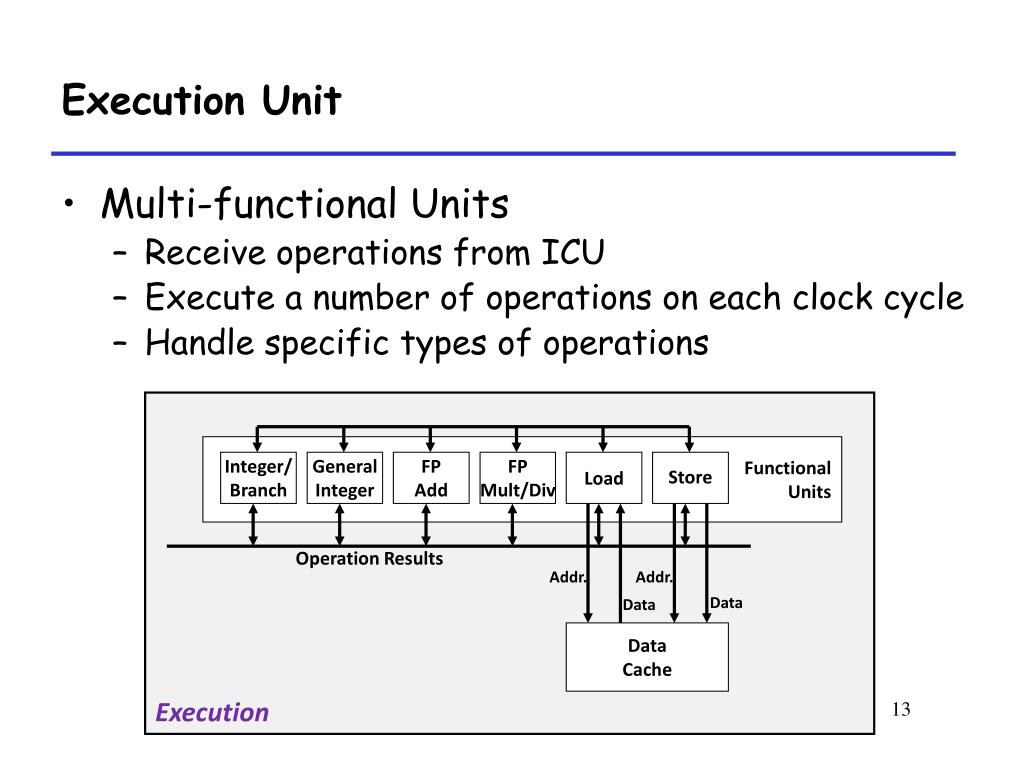 Execution Unit

• Multi-functional Units
– Receive operations from ICU
– Execute a number of operations on each clock cycle
– Handle specific types of operations

Integer/ Branch
General Integer
FP Add
FP Mult/Div
Load
Store
Functional Units

Operation Results

Addr.
Addr.
Data
Data

Data Cache

Execution

13